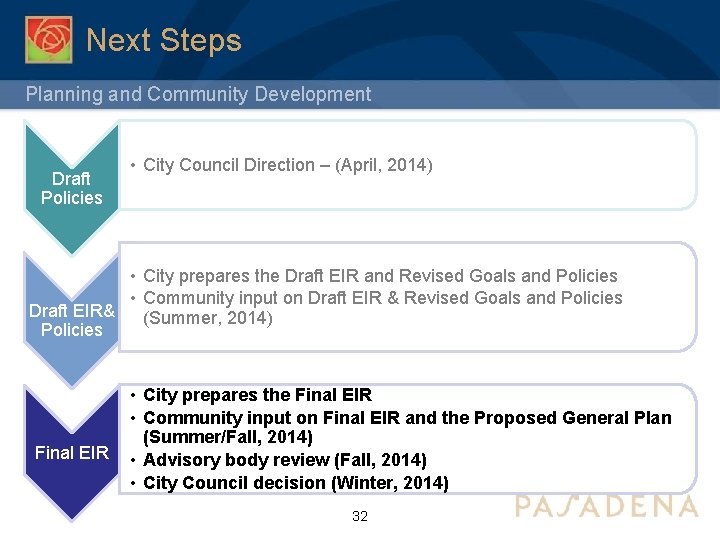 Next Steps

Planning and Community Development

Draft Policies

• City Council Direction – (April, 2014)

Draft EIR& Policies

• City prepares the Draft EIR and Revised Goals and Policies
• Community input on Draft EIR & Revised Goals and Policies (Summer, 2014)

Final EIR

• City prepares the Final EIR
• Community input on Final EIR and the Proposed General Plan (Summer/Fall, 2014)
• Advisory body review (Fall, 2014)
• City Council decision (Winter, 2014)

32

PASADENA